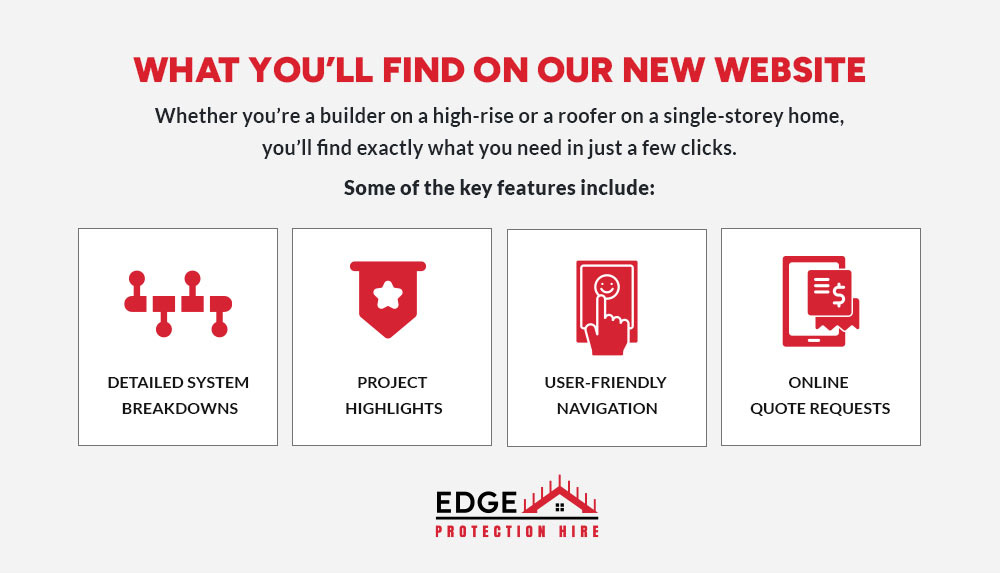 WHAT YOU'LL FIND ON OUR NEW WEBSITE

Whether you're a builder on a high-rise or a roofer on a single-storey home, you'll find exactly what you need in just a few clicks.

Some of the key features include:

DETAILED SYSTEM BREAKDOWNS

PROJECT HIGHLIGHTS

USER-FRIENDLY NAVIGATION

ONLINE QUOTE REQUESTS

EDGE
PROTECTION HIRE